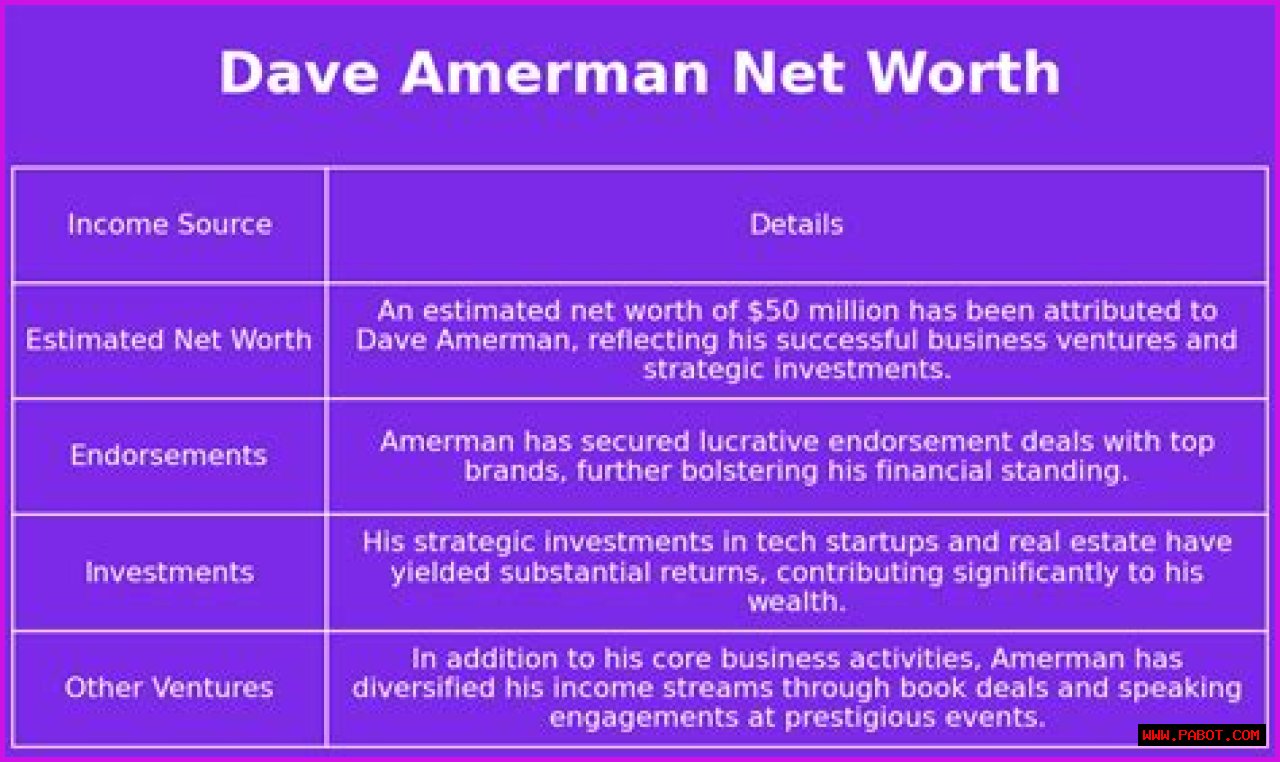 Dave Amerman Net Worth

| Income Source | Details |
|---|---|
| Estimated Net Worth | An estimated net worth of \$50 million has been attributed to Dave Amerman, reflecting his successful business ventures and strategic investments. |
| Endorsements | Amerman has secured lucrative endorsement deals with top brands, further bolstering his financial standing. |
| Investments | His strategic investments in tech startups and real estate have yielded substantial returns, contributing significantly to his wealth. |
| Other Ventures | In addition to his core business activities, Amerman has diversified his income streams through book deals and speaking engagements at prestigious events. |

WWW.PABOT.COM